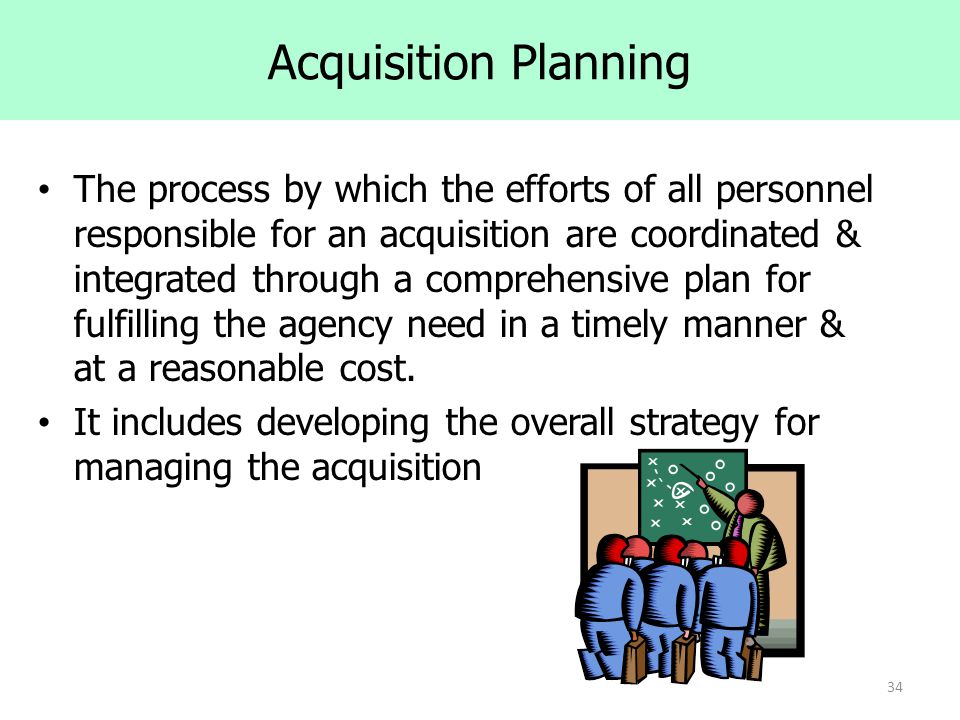 Acquisition Planning

• The process by which the efforts of all personnel responsible for an acquisition are coordinated & integrated through a comprehensive plan for fulfilling the agency need in a timely manner & at a reasonable cost.

• It includes developing the overall strategy for managing the acquisition

34